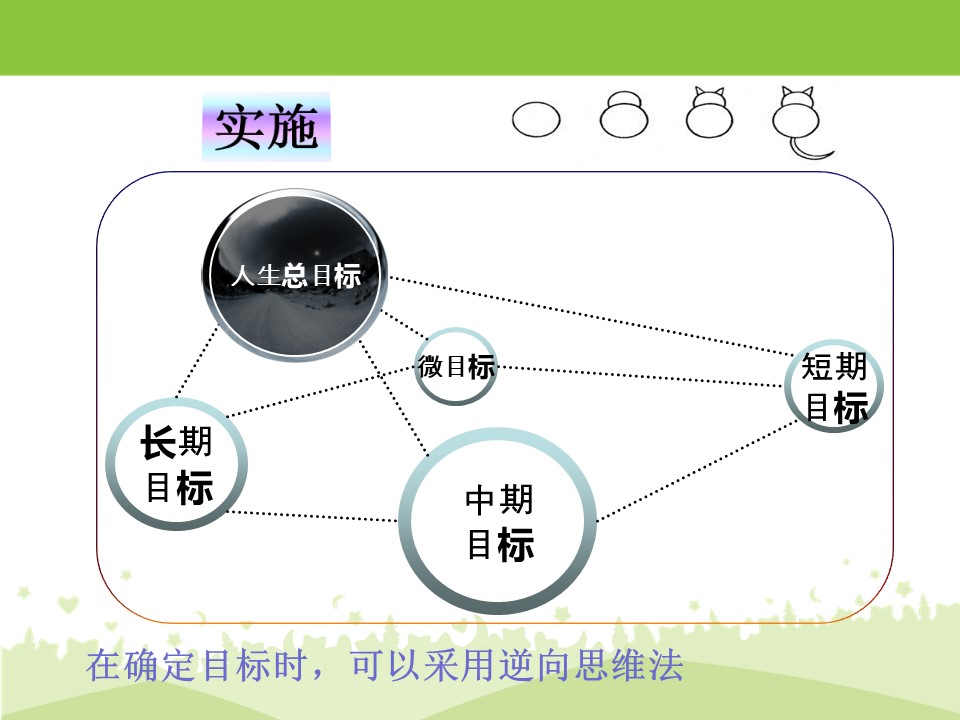 实施

人生总目标

微目标

短期目标

长期目标

中期目标

在确定目标时，可以采用逆向思维法